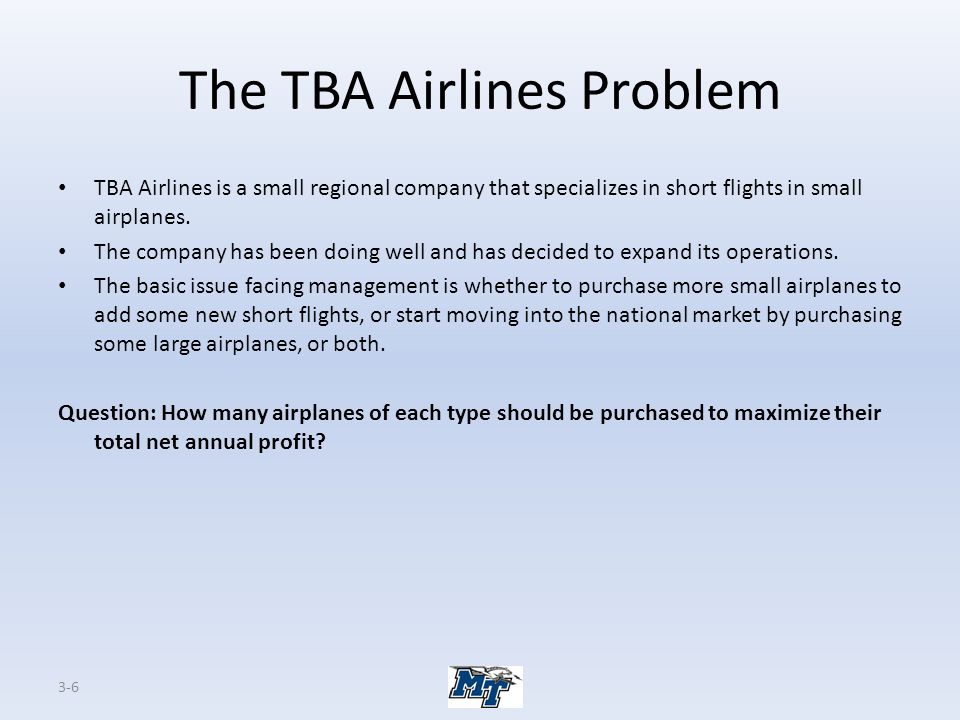 The TBA Airlines Problem

• TBA Airlines is a small regional company that specializes in short flights in small airplanes.

• The company has been doing well and has decided to expand its operations.

• The basic issue facing management is whether to purchase more small airplanes to add some new short flights, or start moving into the national market by purchasing some large airplanes, or both.

Question: How many airplanes of each type should be purchased to maximize their total net annual profit?

3-6

MT